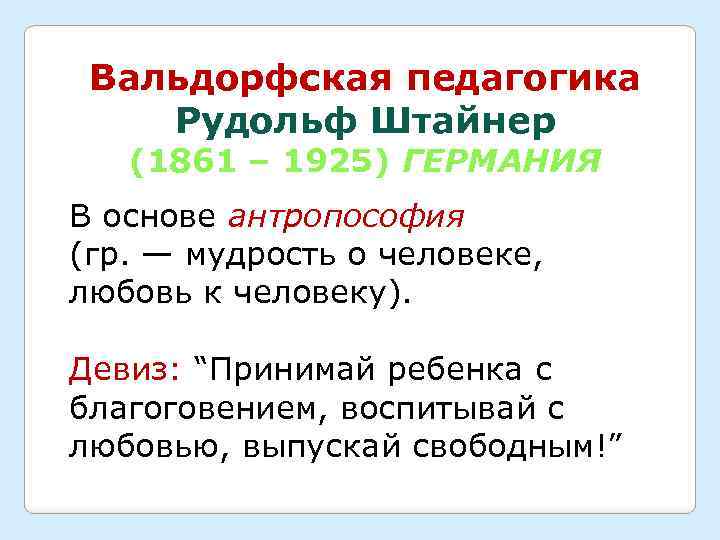 Вальдорфская педагогика
Рудольф Штайнер
(1861 – 1925) ГЕРМАНИЯ

В основе антропософия (гр. — мудрость о человеке, любовь к человеку).

Девиз: “Принимай ребенка с благоговением, воспитывай с любовью, выпускай свободным!”